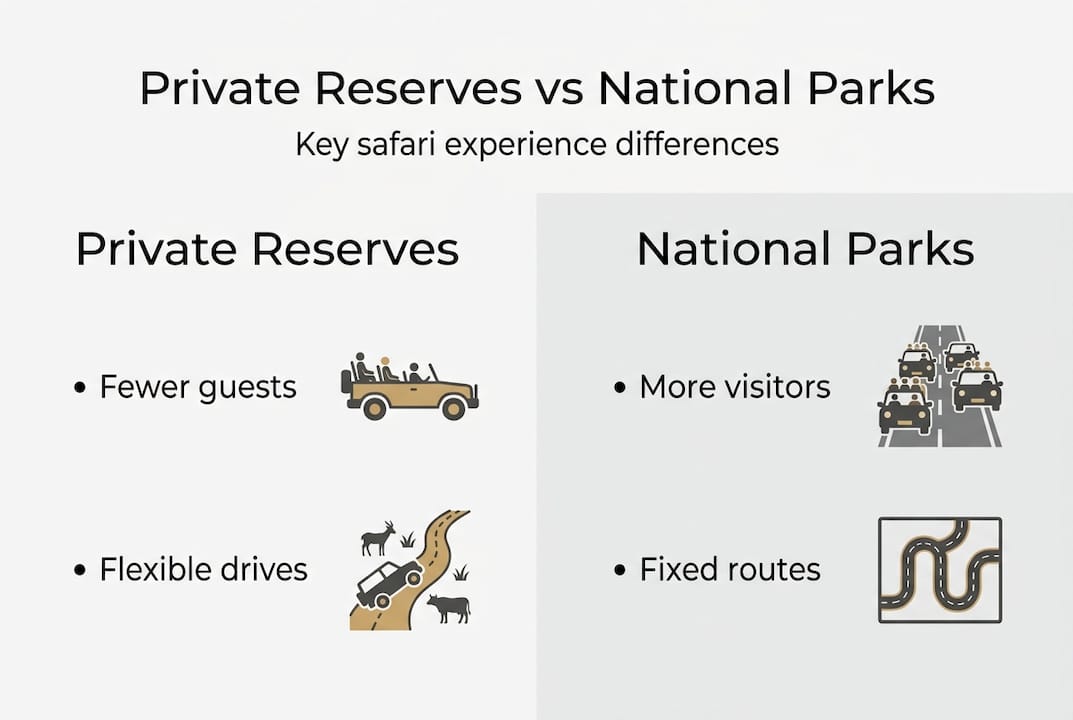 Private Reserves vs National Parks

Key safari experience differences

Private Reserves

• Fewer guests

• Flexible drives

National Parks

• More visitors

• Fixed routes